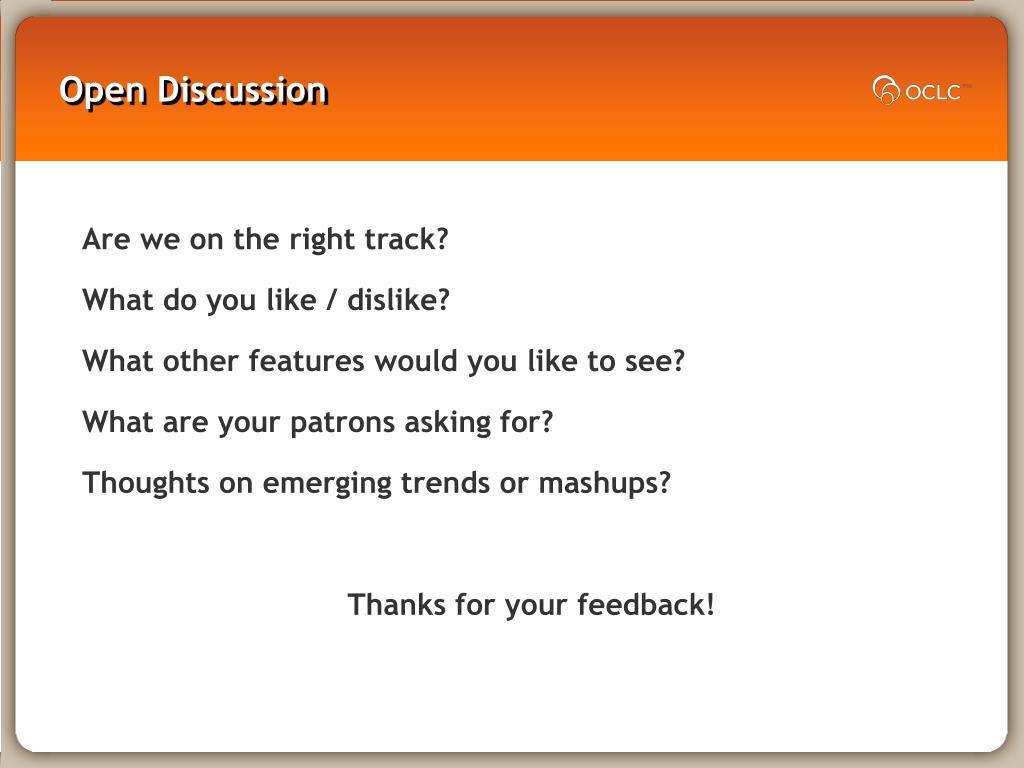 Open Discussion

OCLC

Are we on the right track?

What do you like / dislike?

What other features would you like to see?

What are your patrons asking for?

Thoughts on emerging trends or mashups?

Thanks for your feedback!